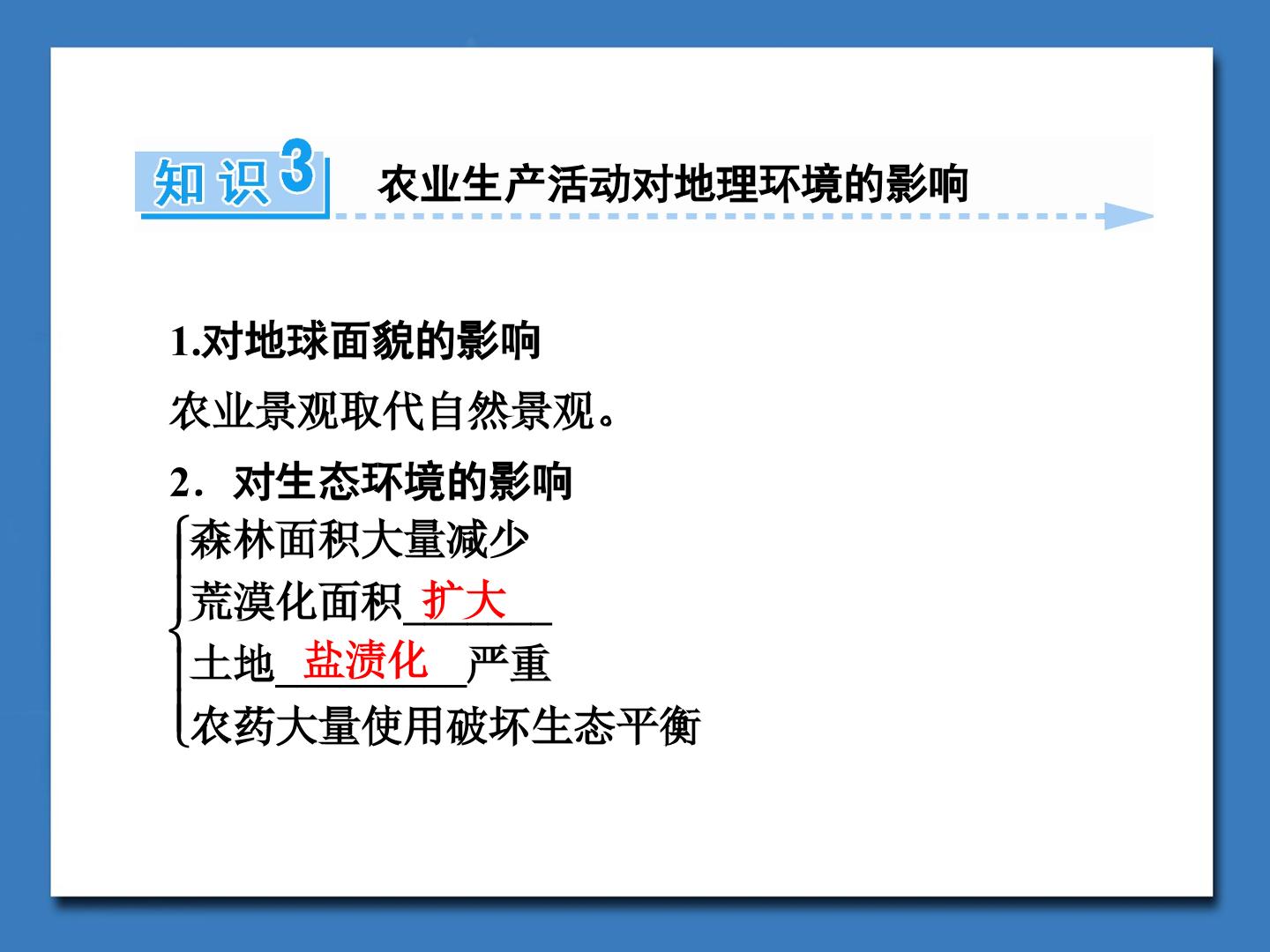 知识3 农业生产活动对地理环境的影响

1.对地球面貌的影响

农业景观取代自然景观。

2．对生态环境的影响

森林面积大量减少
荒漠化面积扩大
土地盐渍化严重
农药大量使用破坏生态平衡